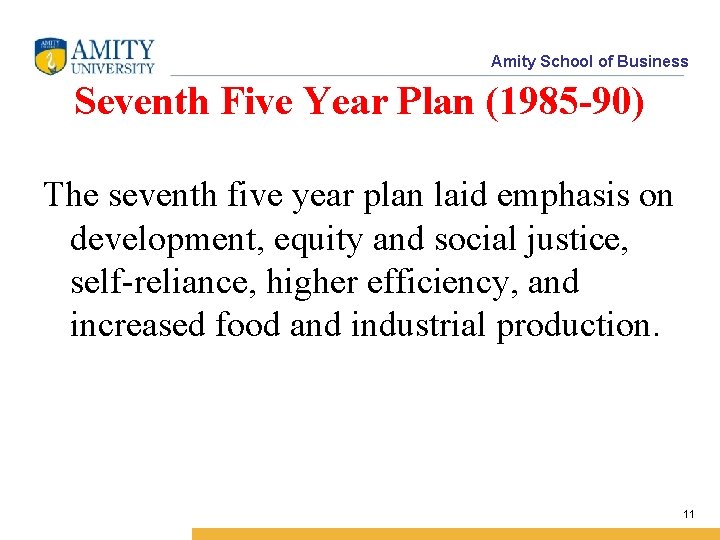 AMITY UNIVERSITY

Amity School of Business

Seventh Five Year Plan (1985-90)

The seventh five year plan laid emphasis on development, equity and social justice, self-reliance, higher efficiency, and increased food and industrial production.

11